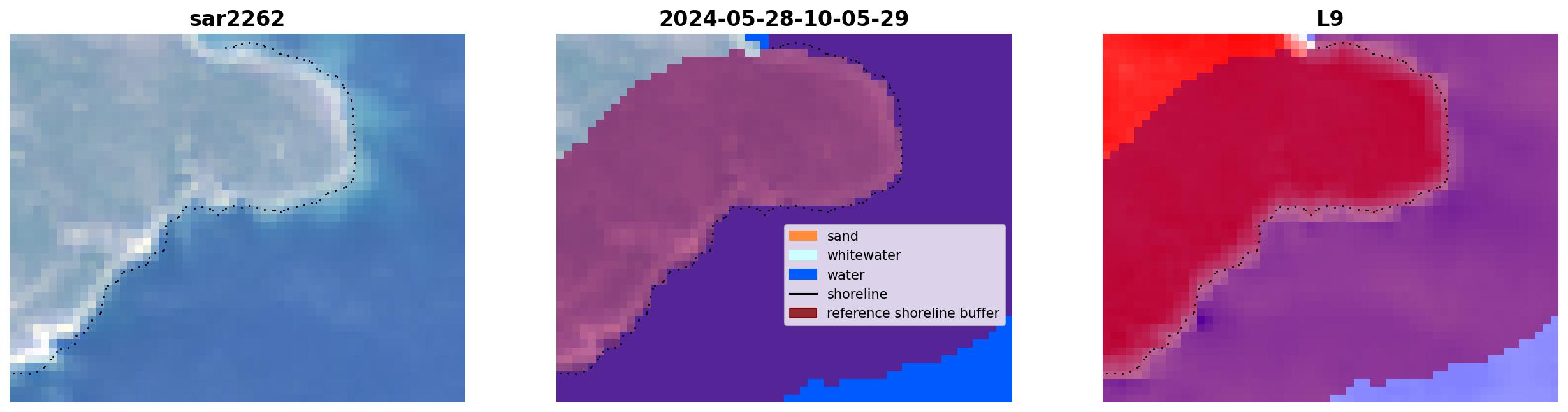 sar2262

2024-05-28-10-05-29

sand
whitewater
water
shoreline
reference shoreline buffer

L9